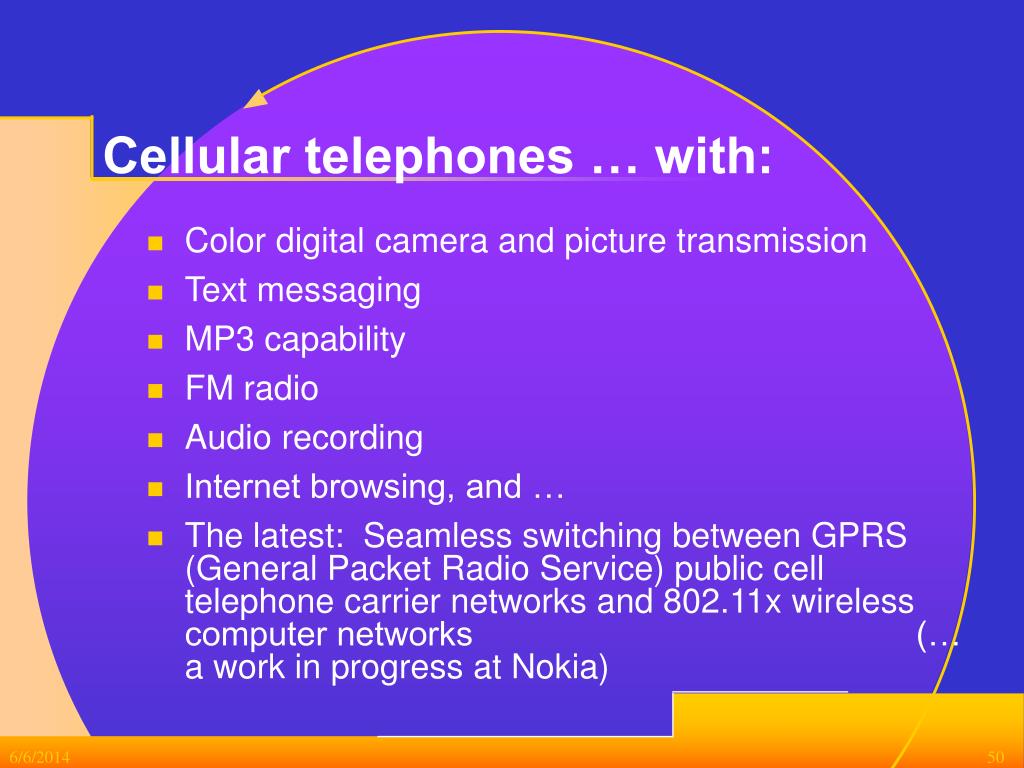 Cellular telephones … with:

- Color digital camera and picture transmission
- Text messaging
- MP3 capability
- FM radio
- Audio recording
- Internet browsing, and …
- The latest: Seamless switching between GPRS (General Packet Radio Service) public cell telephone carrier networks and 802.11x wireless computer networks (… a work in progress at Nokia)

6/6/2014

50